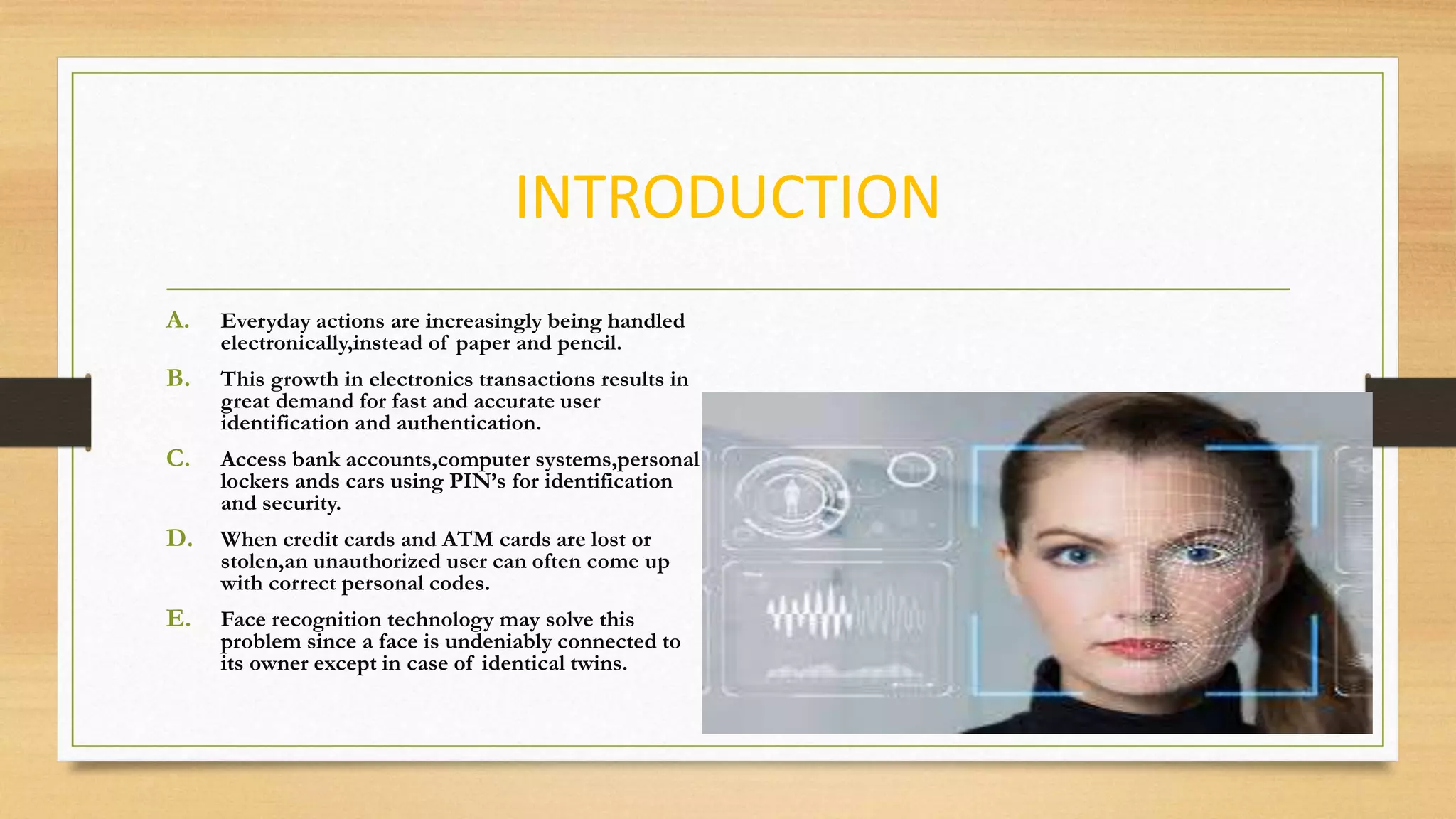 INTRODUCTION

A. Everyday actions are increasingly being handled electronically,instead of paper and pencil.

B. This growth in electronics transactions results in great demand for fast and accurate user identification and authentication.

C. Access bank accounts,computer systems,personal lockers ands cars using PIN's for identification and security.

D. When credit cards and ATM cards are lost or stolen,an unauthorized user can often come up with correct personal codes.

E. Face recognition technology may solve this problem since a face is undeniably connected to its owner except in case of identical twins.